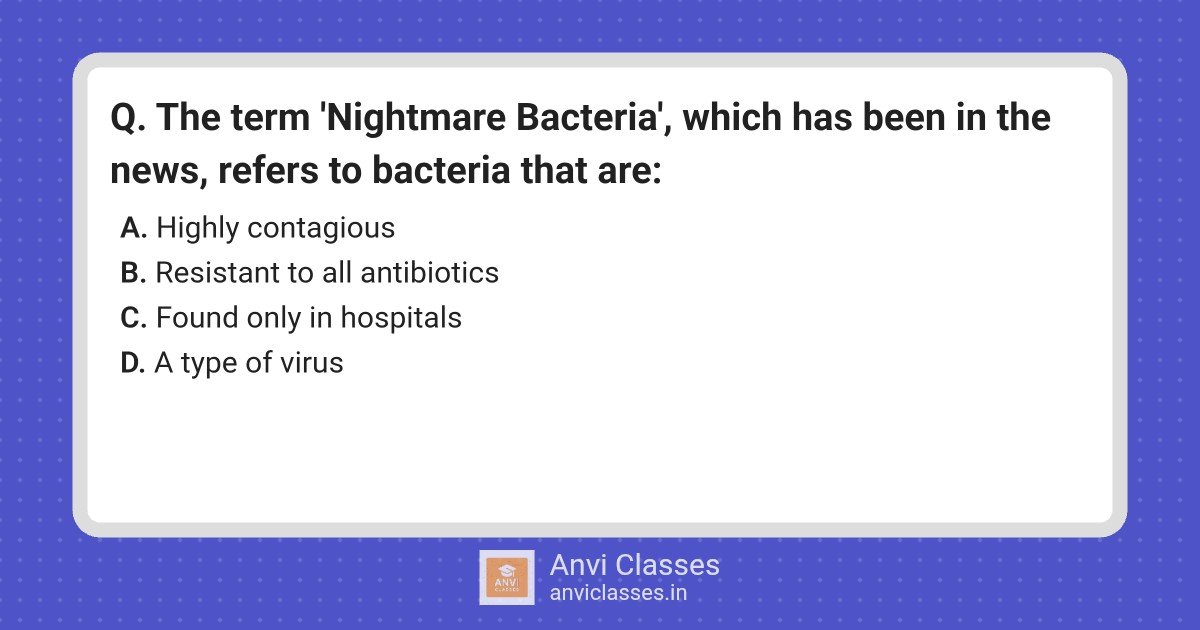 Q. The term 'Nightmare Bacteria', which has been in the news, refers to bacteria that are:

A. Highly contagious
B. Resistant to all antibiotics
C. Found only in hospitals
D. A type of virus

ANVI CLASSES

Anvi Classes
anviclasses.in